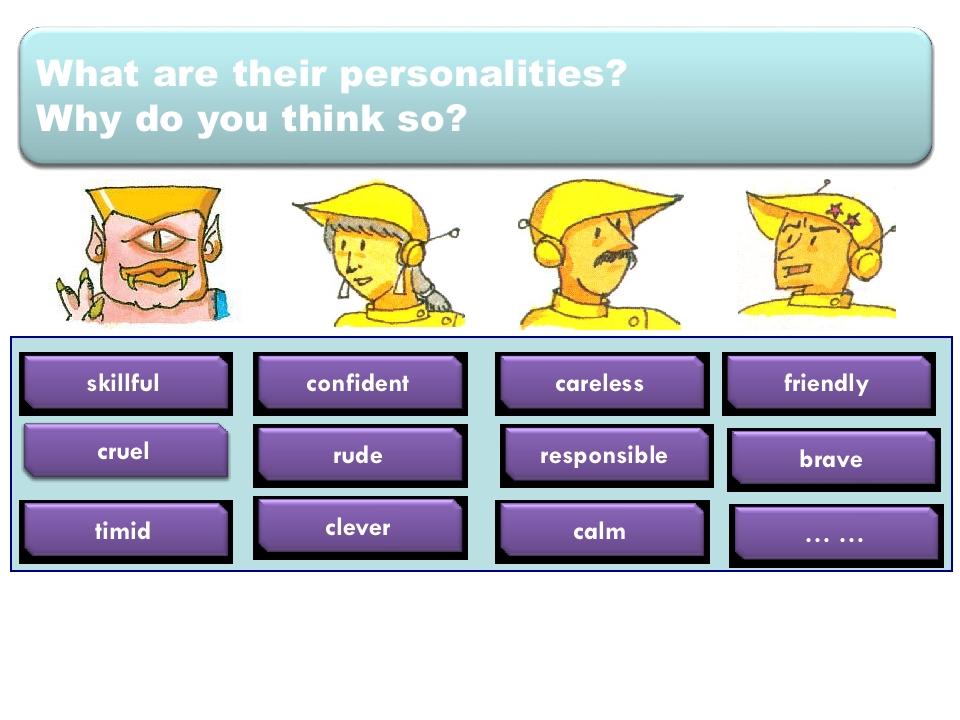 What are their personalities?
Why do you think so?

skillful
confident
careless
friendly
cruel
rude
responsible
brave
timid
clever
calm
… …